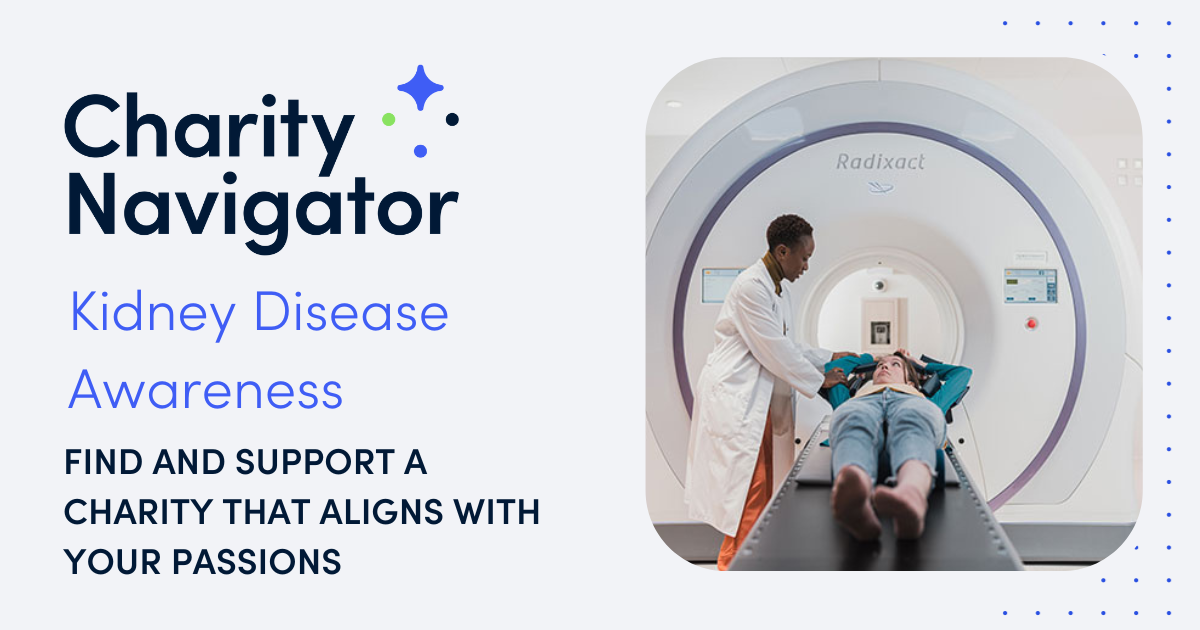 Charity Navigator

Kidney Disease Awareness

FIND AND SUPPORT A CHARITY THAT ALIGNS WITH YOUR PASSIONS

Radixact